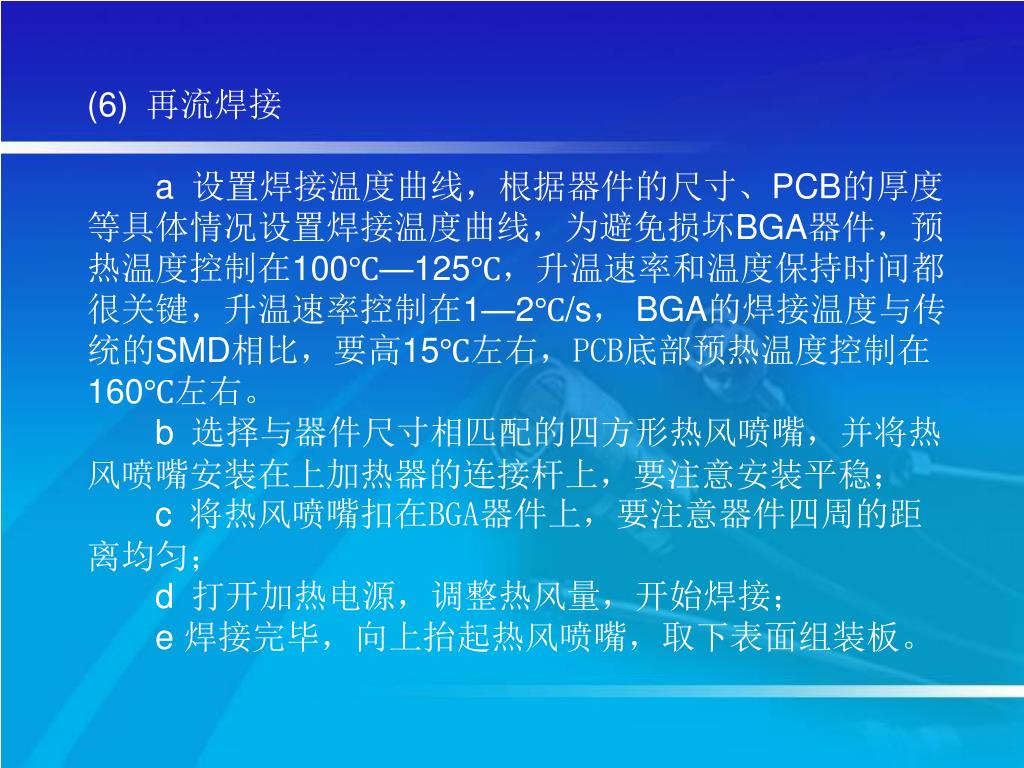 (6) 再流焊接

a 设置焊接温度曲线，根据器件的尺寸、PCB的厚度等具体情况设置焊接温度曲线，为避免损坏BGA器件，预热温度控制在100℃—125℃，升温速率和温度保持时间都很关键，升温速率控制在1—2℃/s， BGA的焊接温度与传统的SMD相比，要高15℃左右，PCB底部预热温度控制在160℃左右。

b 选择与器件尺寸相匹配的四方形热风喷嘴，并将热风喷嘴安装在上加热器的连接杆上，要注意安装平稳；

c 将热风喷嘴扣在BGA器件上，要注意器件四周的距离均匀；

d 打开加热电源，调整热风量，开始焊接；

e 焊接完毕，向上抬起热风喷嘴，取下表面组装板。